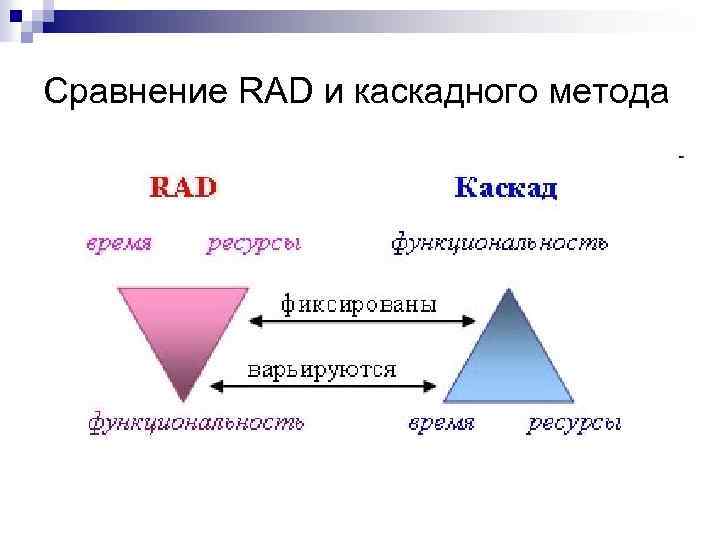 Сравнение RAD и каскадного метода

RAD

Каскад

время ресурсы

функциональность

фиксированы

варьируются

функциональность

время ресурсы